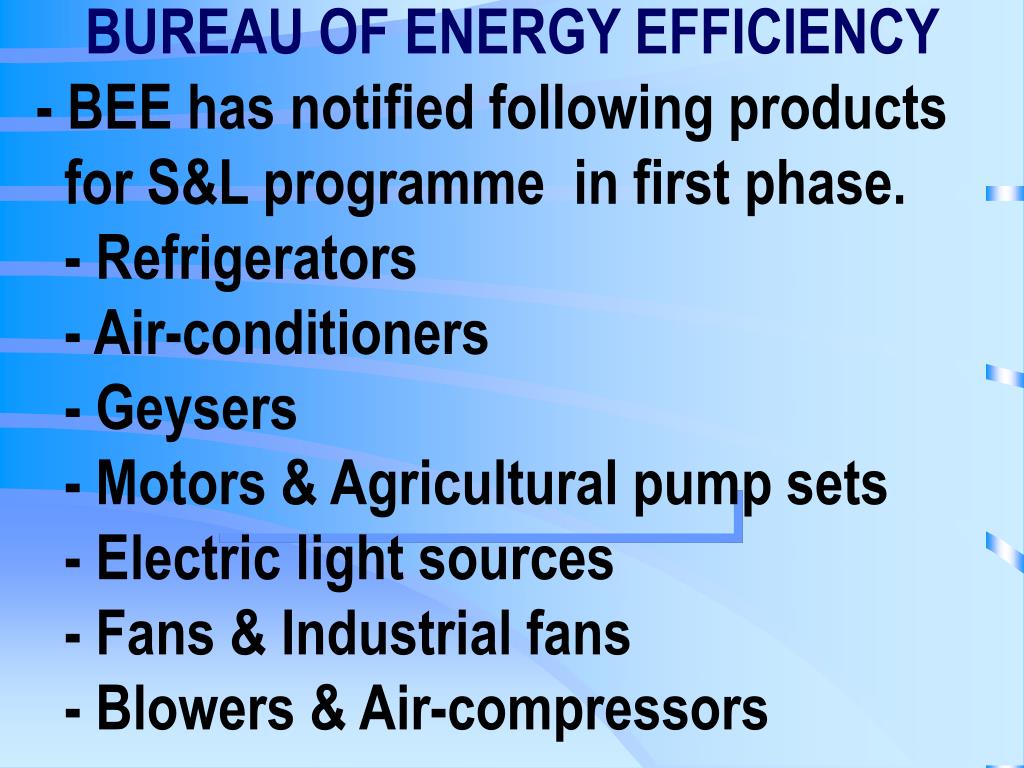 BUREAU OF ENERGY EFFICIENCY

- BEE has notified following products for S&L programme in first phase.

- Refrigerators

- Air-conditioners

- Geysers

- Motors & Agricultural pump sets

- Electric light sources

- Fans & Industrial fans

- Blowers & Air-compressors